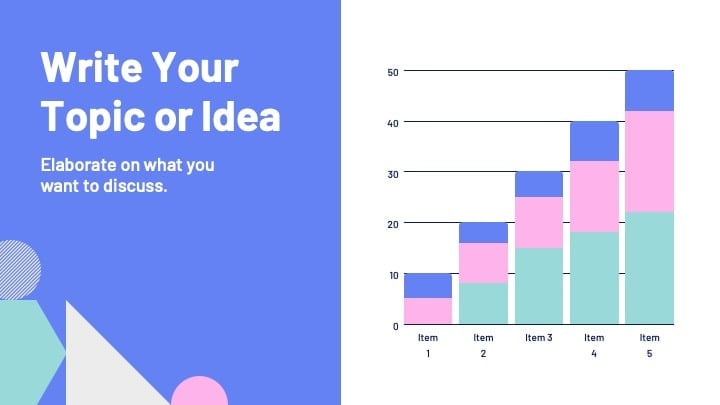 Write Your Topic or Idea

Elaborate on what you want to discuss.

50
40
30
20
10
0

Item 1
Item 2
Item 3
Item 4
Item 5